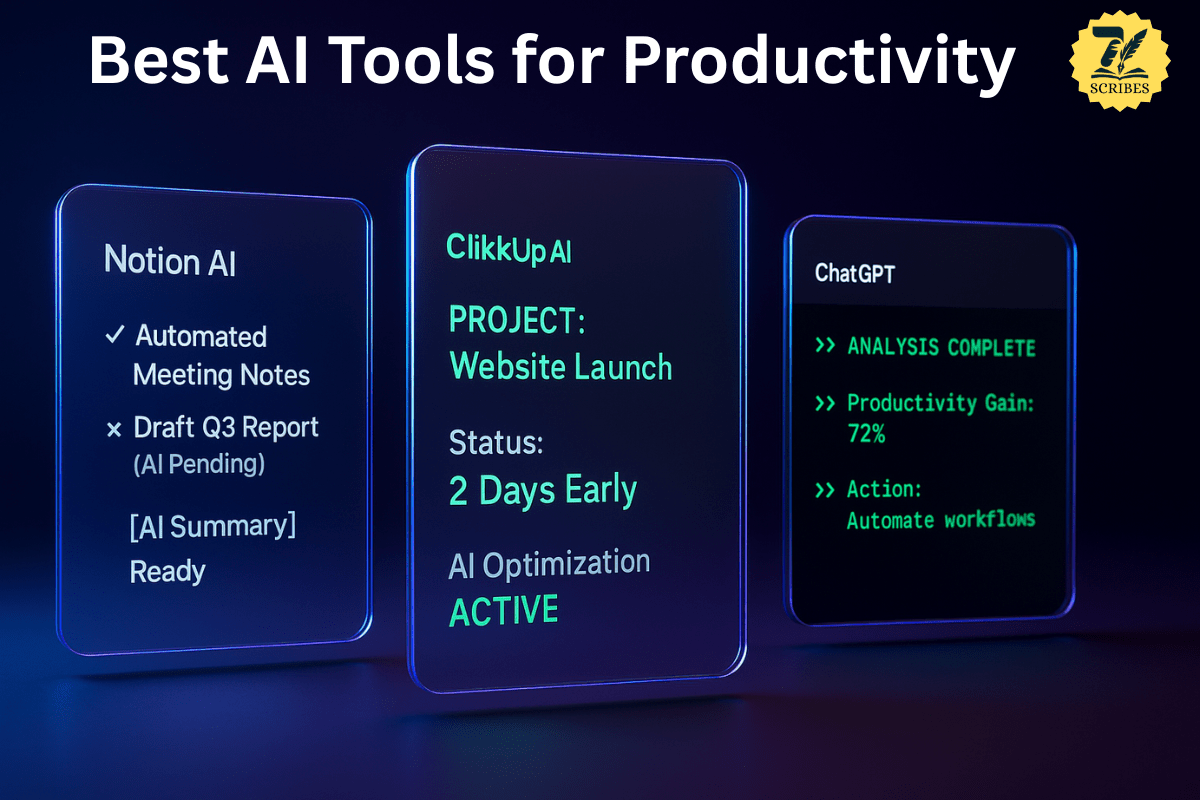 Best AI Tools for Productivity

7 SCRIBES

Notion AI

✓ Automated Meeting Notes

× Draft Q3 Report (AI Pending)

[AI Summary] Ready

ClikkUp AI

PROJECT: Website Launch

Status: 2 Days Early

AI Optimization ACTIVE

ChatGPT

>> ANALYSIS COMPLETE

>> Productivity Gain: 72%

>> Action: Automate workflows